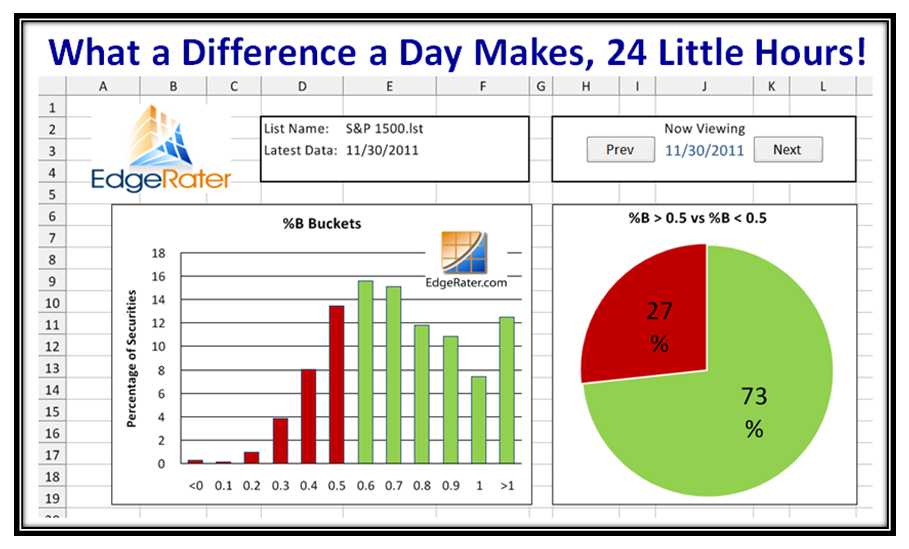 What a Difference a Day Makes, 24 Little Hours!

A B C D E F G H I J K L

1
2
3
4
5
6
7
8
9
10
11
12
13
14
15
16
17
18
19

EdgeRater

List Name: S&P 1500.lst
Latest Data: 11/30/2011

Now Viewing
Prev 11/30/2011 Next

%B Buckets

EdgeRater.com

Percentage of Securities

18
16
14
12
10
8
6
4
2
0

<0 0.1 0.2 0.3 0.4 0.5 0.6 0.7 0.8 0.9 1 >1

%B > 0.5 vs %B < 0.5

27 %

73 %